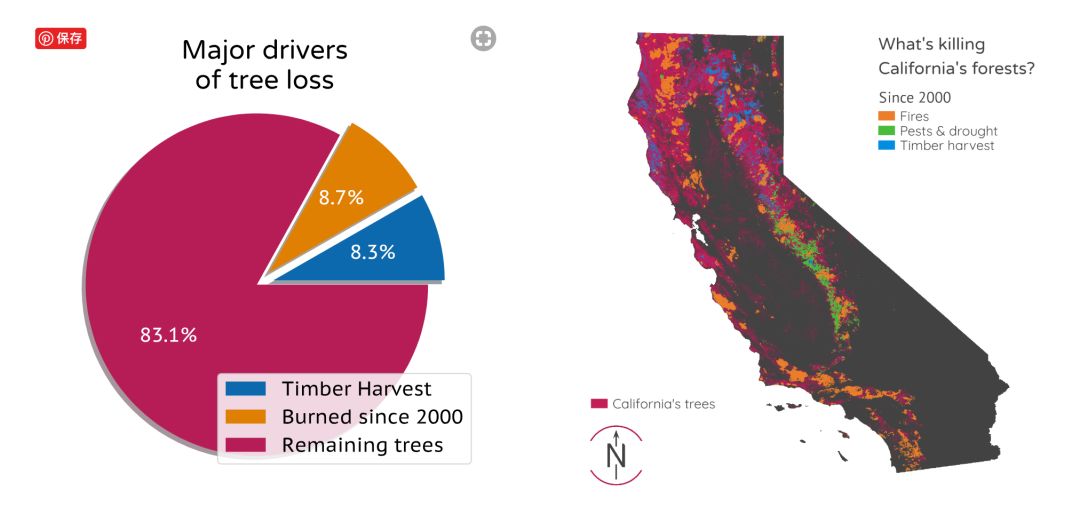 保存

Major drivers of tree loss

8.7%

8.3%

83.1%

Timber Harvest
Burned since 2000
Remaining trees

What's killing California's forests?

Since 2000
Fires
Pests & drought
Timber harvest

California's trees

N